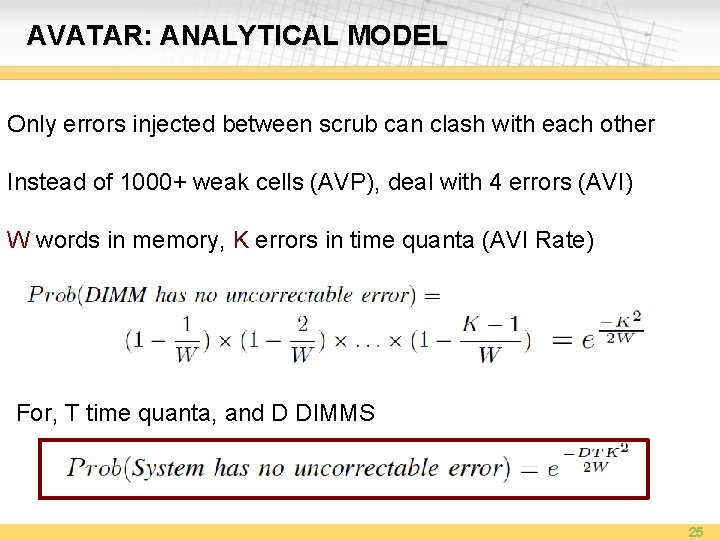 AVATAR: ANALYTICAL MODEL

Only errors injected between scrub can clash with each other

Instead of 1000+ weak cells (AVP), deal with 4 errors (AVI)

W words in memory, K errors in time quanta (AVI Rate)

$Prob(DIMM\ has\ no\ uncorrectable\ error) =$
$(1 - \frac{1}{W}) \times (1 - \frac{2}{W}) \times \ldots \times (1 - \frac{K-1}{W}) = e^{\frac{-K^2}{2W}}$

For, T time quanta, and D DIMMS

$Prob(System\ has\ no\ uncorrectable\ error) = e^{\frac{-DTK^2}{2W}}$

25